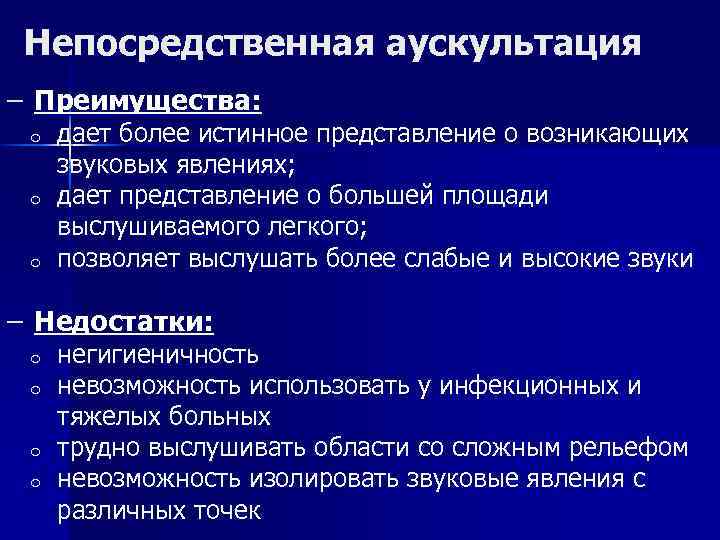 Непосредственная аускультация

– Преимущества:
o дает более истинное представление о возникающих звуковых явлениях;
o дает представление о большей площади выслушиваемого легкого;
o позволяет выслушать более слабые и высокие звуки

– Недостатки:
o негигиеничность
o невозможность использовать у инфекционных и тяжелых больных
o трудно выслушивать области со сложным рельефом
o невозможность изолировать звуковые явления с различных точек